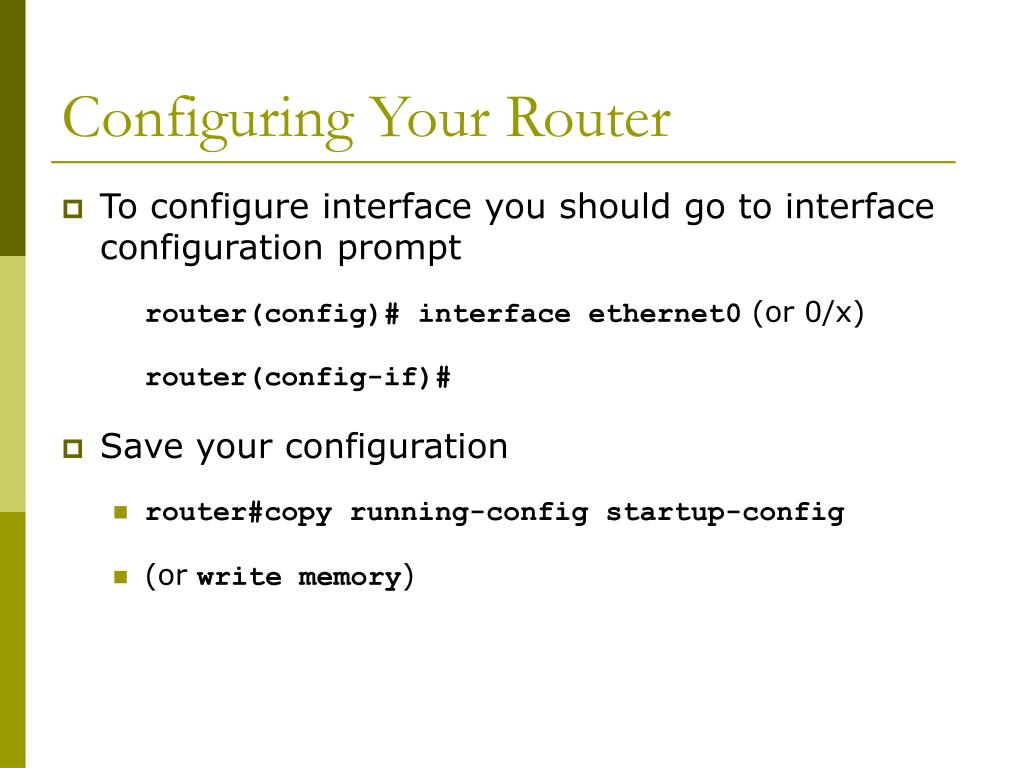 Configuring Your Router

To configure interface you should go to interface configuration prompt

router(config)# interface ethernet0 (or 0/x)

router(config-if)#

Save your configuration

router#copy running-config startup-config

(or write memory)